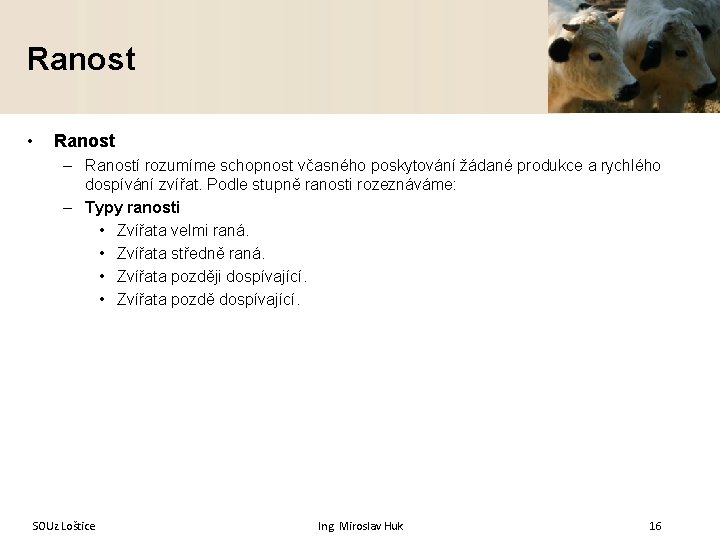 Ranost

• Ranost
– Raností rozumíme schopnost včasného poskytování žádané produkce a rychlého dospívání zvířat. Podle stupně ranosti rozeznáváme:
– Typy ranosti
• Zvířata velmi raná.
• Zvířata středně raná.
• Zvířata později dospívající.
• Zvířata pozdě dospívající.

SOUz Loštice Ing. Miroslav Huk 16